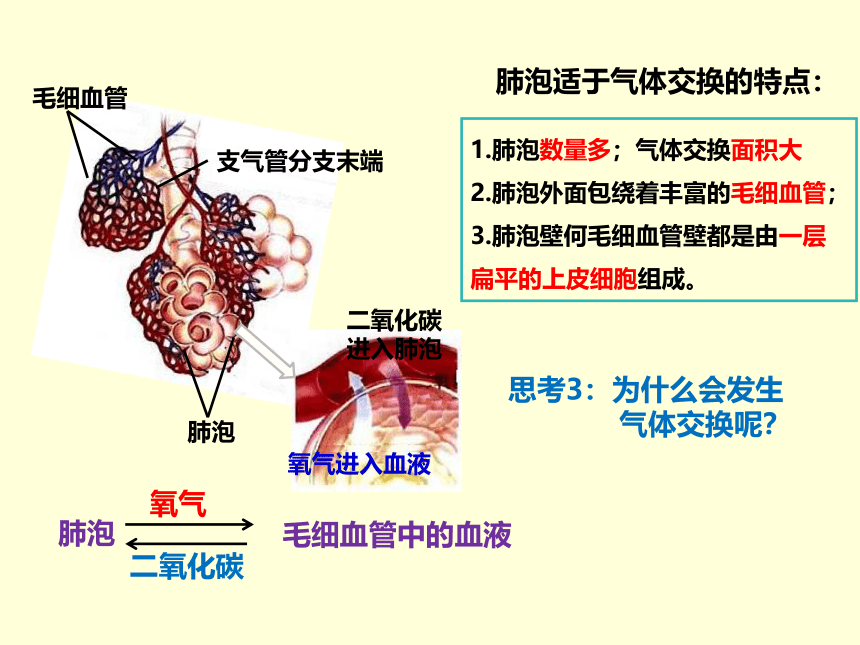 毛细血管

支气管分支末端

肺泡

二氧化碳进入肺泡

氧气进入血液

肺泡适于气体交换的特点：

1.肺泡数量多；气体交换面积大

2.肺泡外面包绕着丰富的毛细血管；

3.肺泡壁何毛细血管壁都是由一层扁平的上皮细胞组成。

思考3：为什么会发生气体交换呢?

肺泡 氧气 二氧化碳 毛细血管中的血液